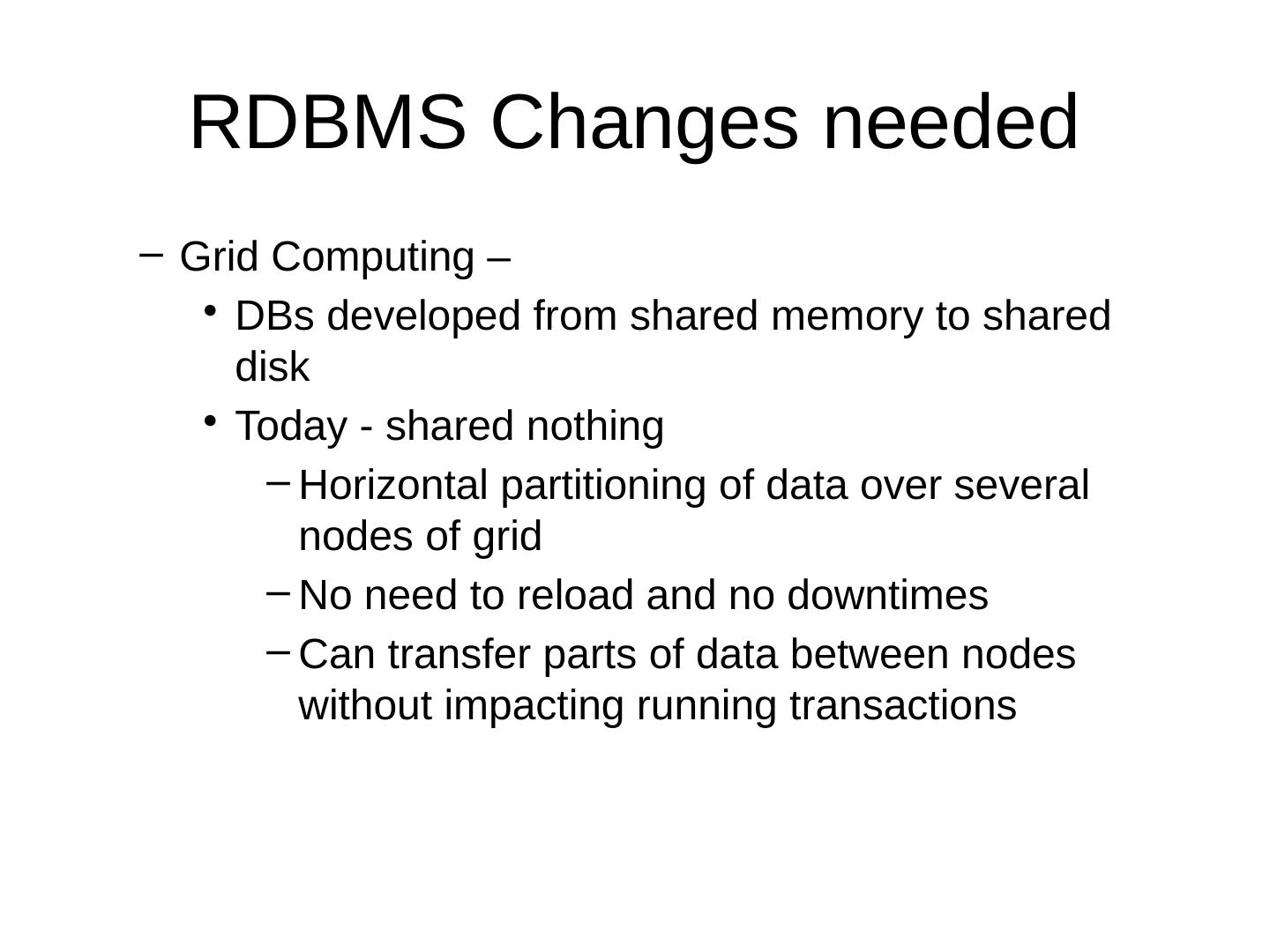 RDBMS Changes needed

– Grid Computing –

• DBs developed from shared memory to shared disk

• Today - shared nothing

– Horizontal partitioning of data over several nodes of grid

– No need to reload and no downtimes

– Can transfer parts of data between nodes without impacting running transactions